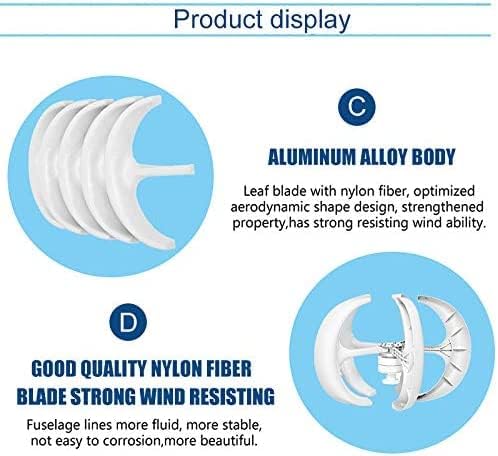 Product display

C

ALUMINUM ALLOY BODY

Leaf blade with nylon fiber, optimized aerodynamic shape design, strengthened property,has strong resisting wind ability.

D

GOOD QUALITY NYLON FIBER BLADE STRONG WIND RESISTING

Fuselage lines more fluid, more stable, not easy to corrosion,more beautiful.